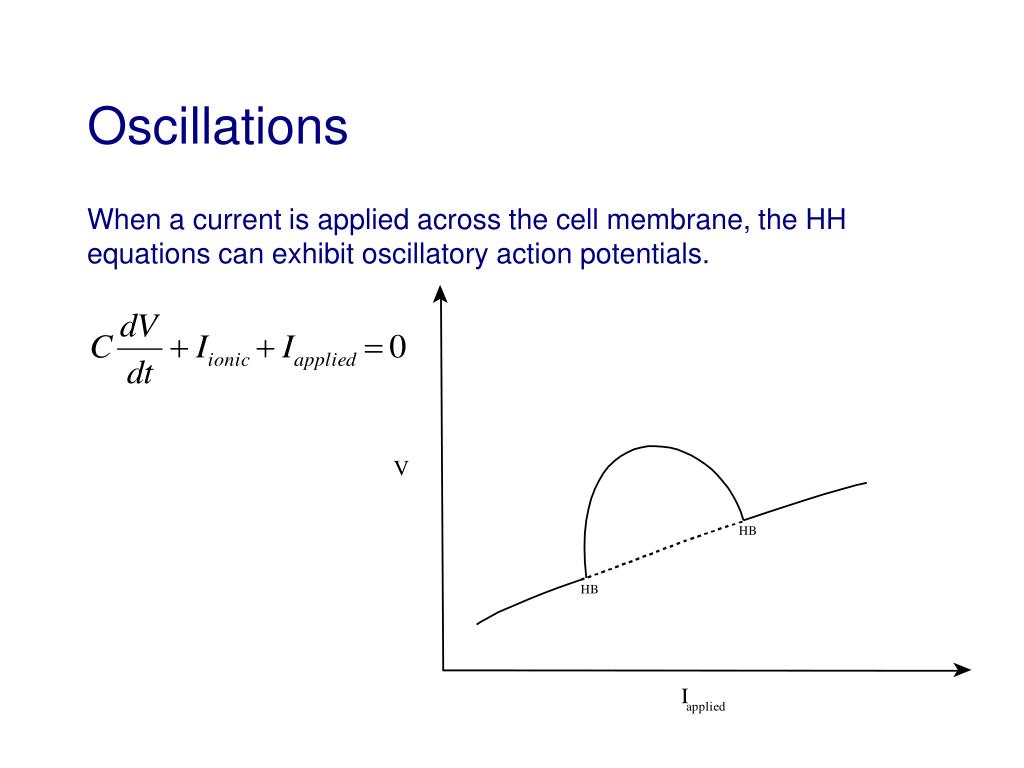 Oscillations

When a current is applied across the cell membrane, the HH equations can exhibit oscillatory action potentials.

$C\frac{dV}{dt} + I_{ionic} + I_{applied} = 0$

V

HB

HB

$I_{applied}$